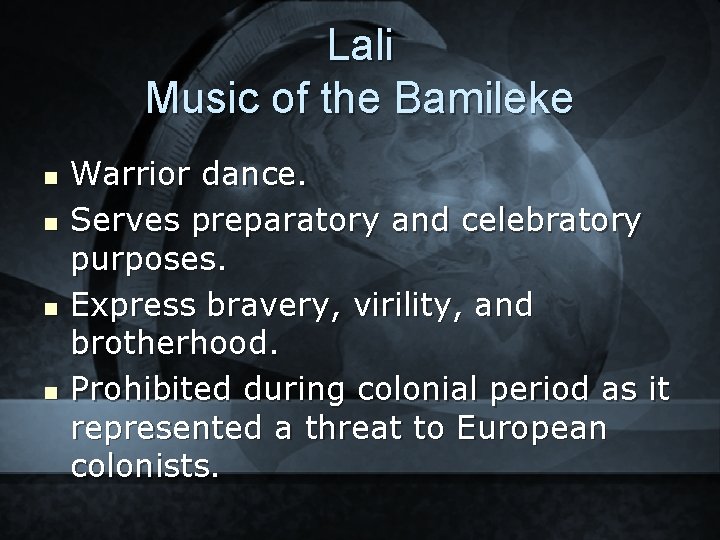 Lali
Music of the Bamileke

- Warrior dance.
- Serves preparatory and celebratory purposes.
- Express bravery, virility, and brotherhood.
- Prohibited during colonial period as it represented a threat to European colonists.